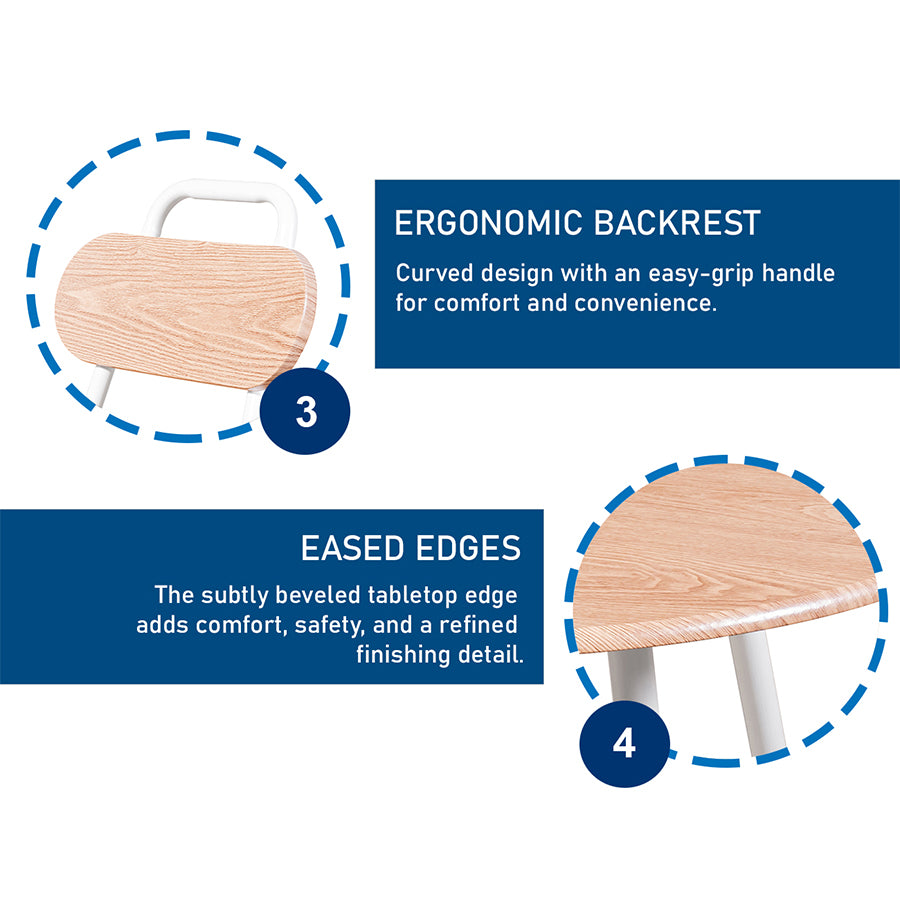 3

ERGONOMIC BACKREST

Curved design with an easy-grip handle for comfort and convenience.

EASED EDGES

The subtly beveled tabletop edge adds comfort, safety, and a refined finishing detail.

4